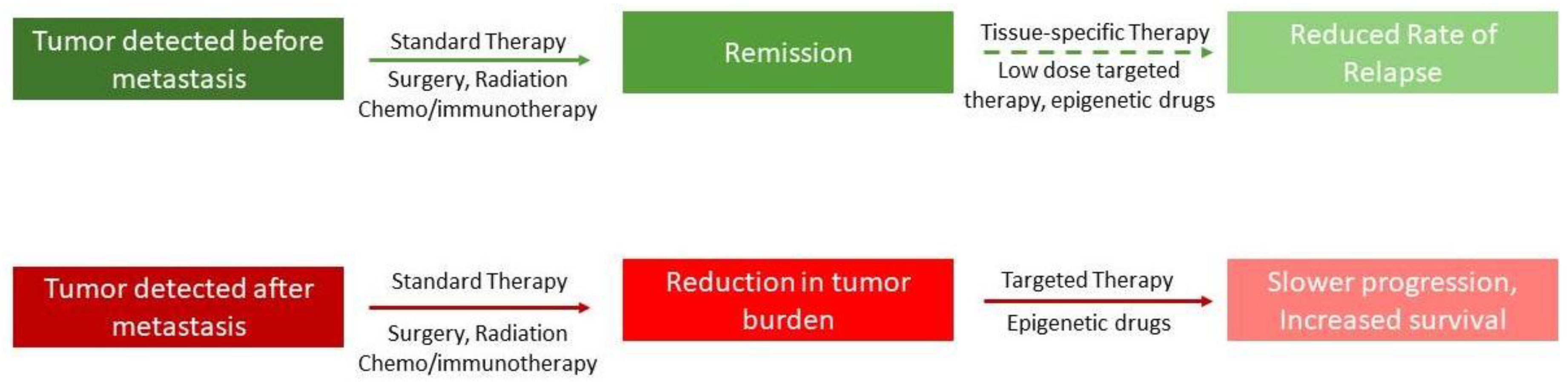 Tumor detected before metastasis

Standard Therapy

Surgery, Radiation Chemo/immunotherapy

Remission

Tissue-specific Therapy

Low dose targeted therapy, epigenetic drugs

Reduced Rate of Relapse

Tumor detected after metastasis

Standard Therapy

Surgery, Radiation Chemo/immunotherapy

Reduction in tumor burden

Targeted Therapy

Epigenetic drugs

Slower progression, Increased survival